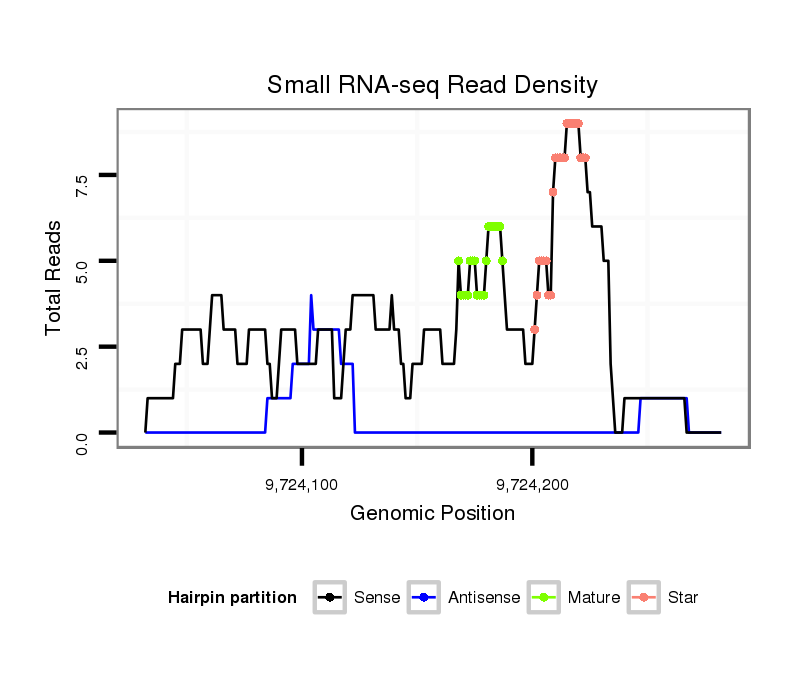 Small RNA-seq Read Density

Total Reads

7.5
5.0
2.5
0.0

9,724,100
9,724,200

Genomic Position

Hairpin partition
Sense
Antisense
Mature
Star